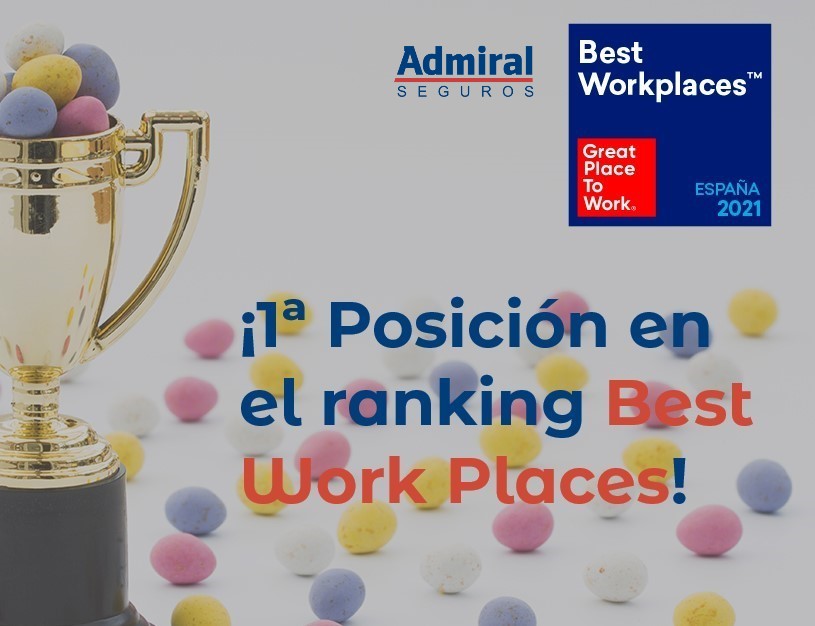 Admiral
SEGUROS

Best Workplaces™

Great Place To Work®

ESPAÑA 2021

¡1ª Posición en el ranking Best Work Places!